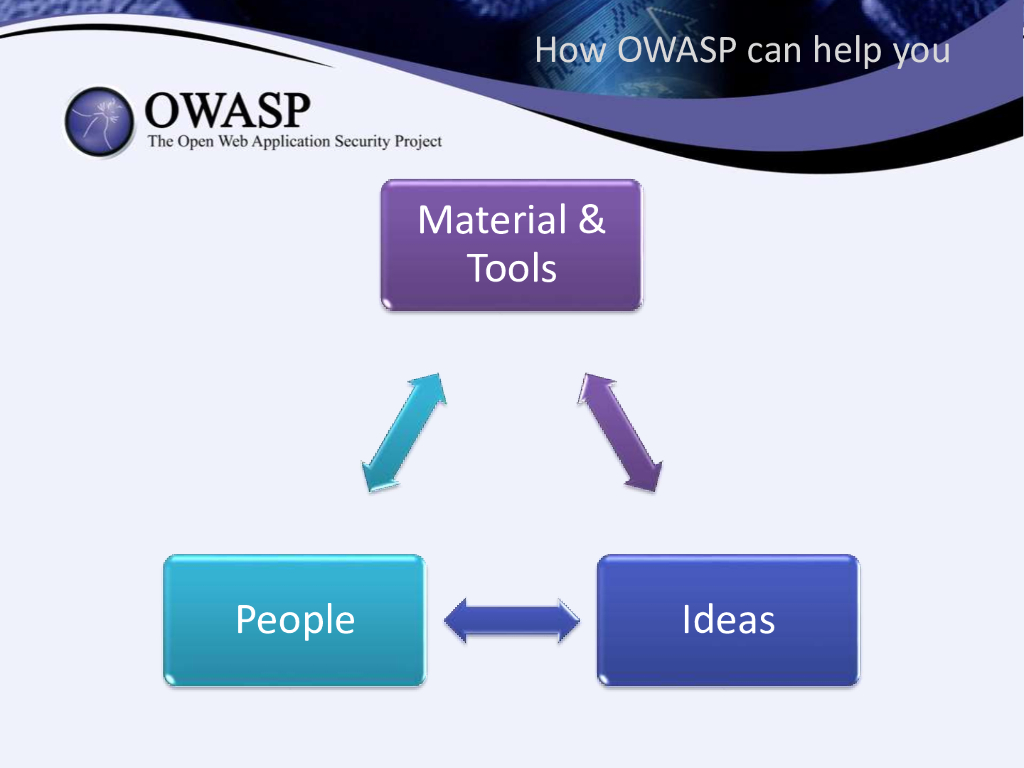 How OWASP can help you

OWASP
The Open Web Application Security Project

Material & Tools

People

Ideas